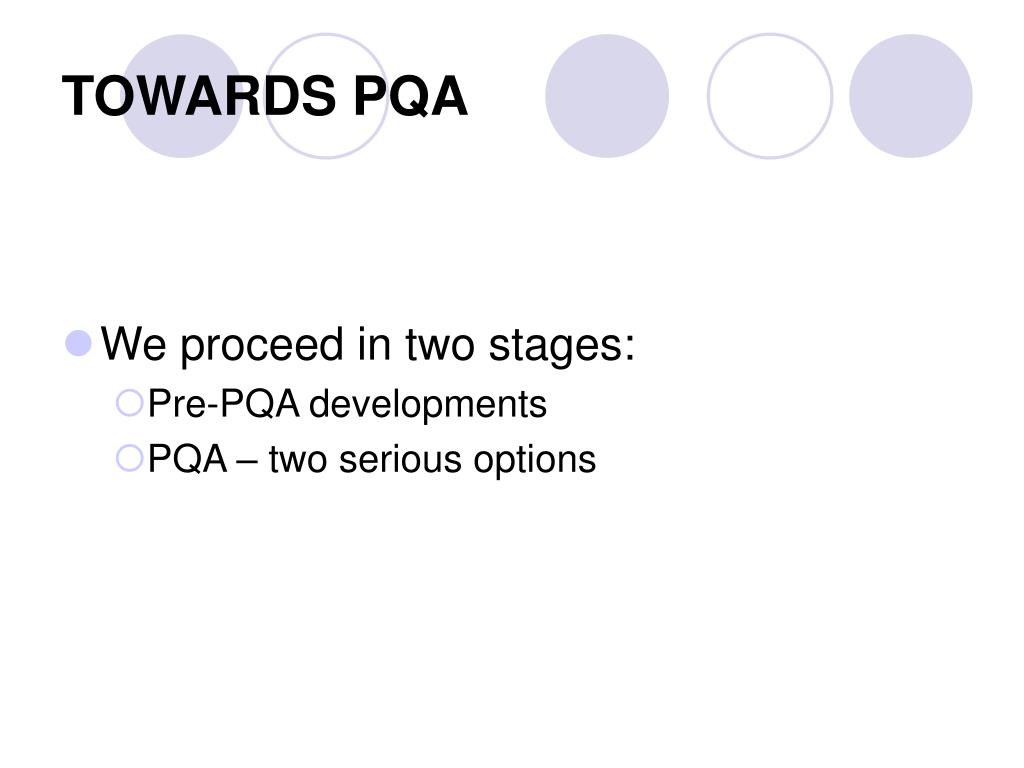 TOWARDS PQA

We proceed in two stages:
Pre-PQA developments
PQA – two serious options